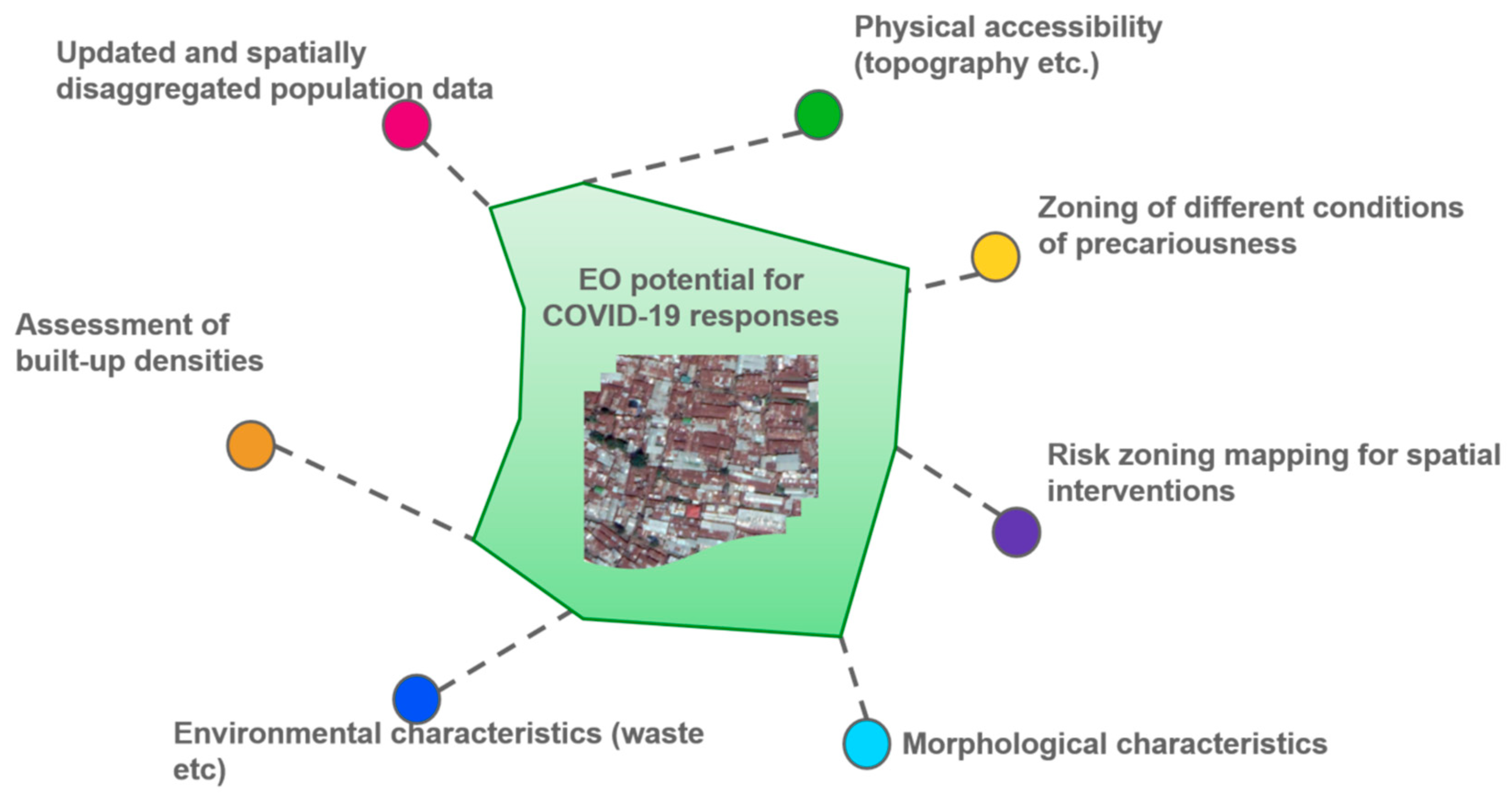 Updated and spatially disaggregated population data

Physical accessibility (topography etc.)

Zoning of different conditions of precariousness

EO potential for COVID-19 responses

Assessment of built-up densities

Risk zoning mapping for spatial interventions

Environmental characteristics (waste etc)

Morphological characteristics